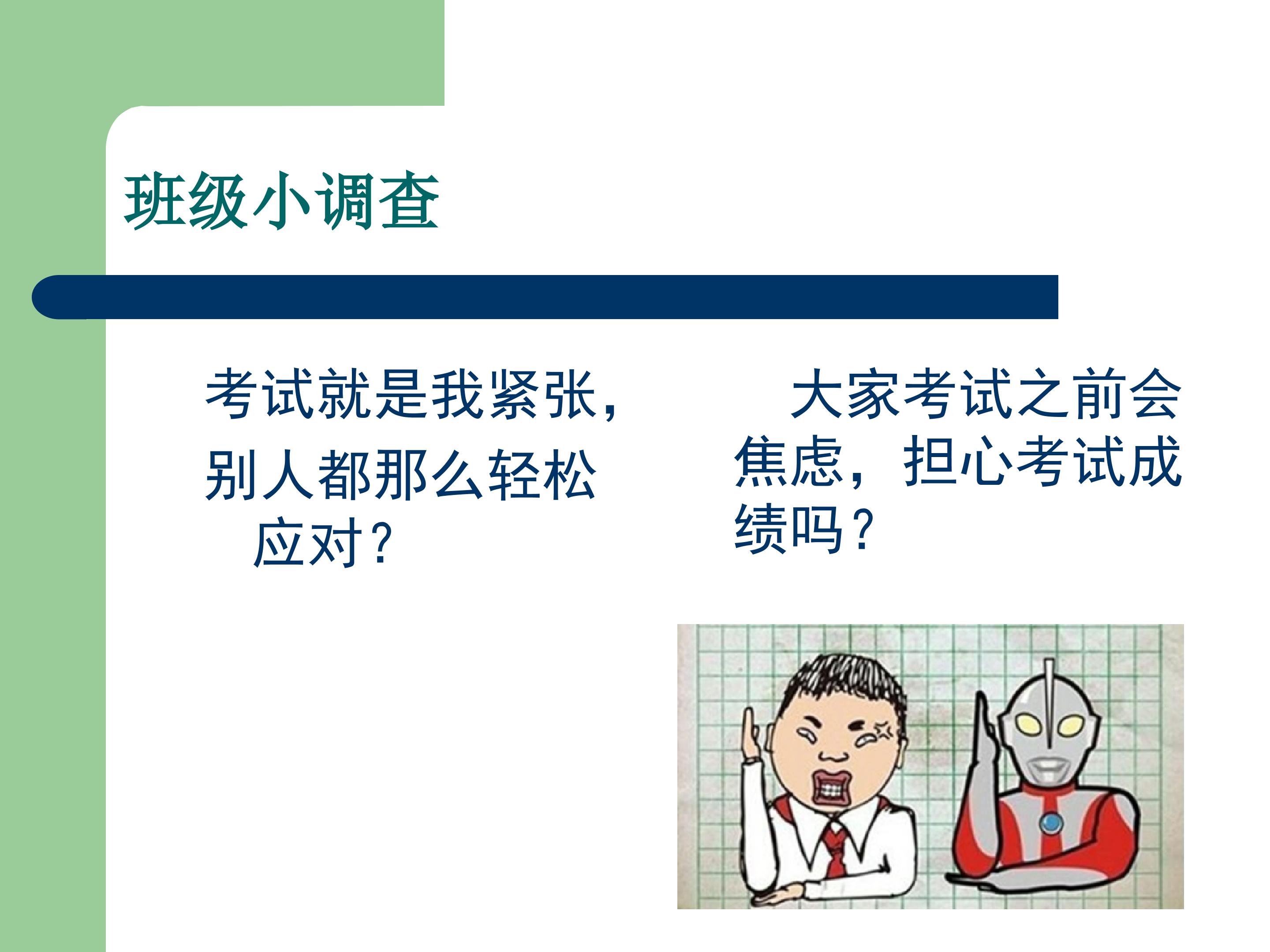 班级小调查

考试就是我紧张，别人都那么轻松应对？

大家考试之前会焦虑，担心考试成绩吗？